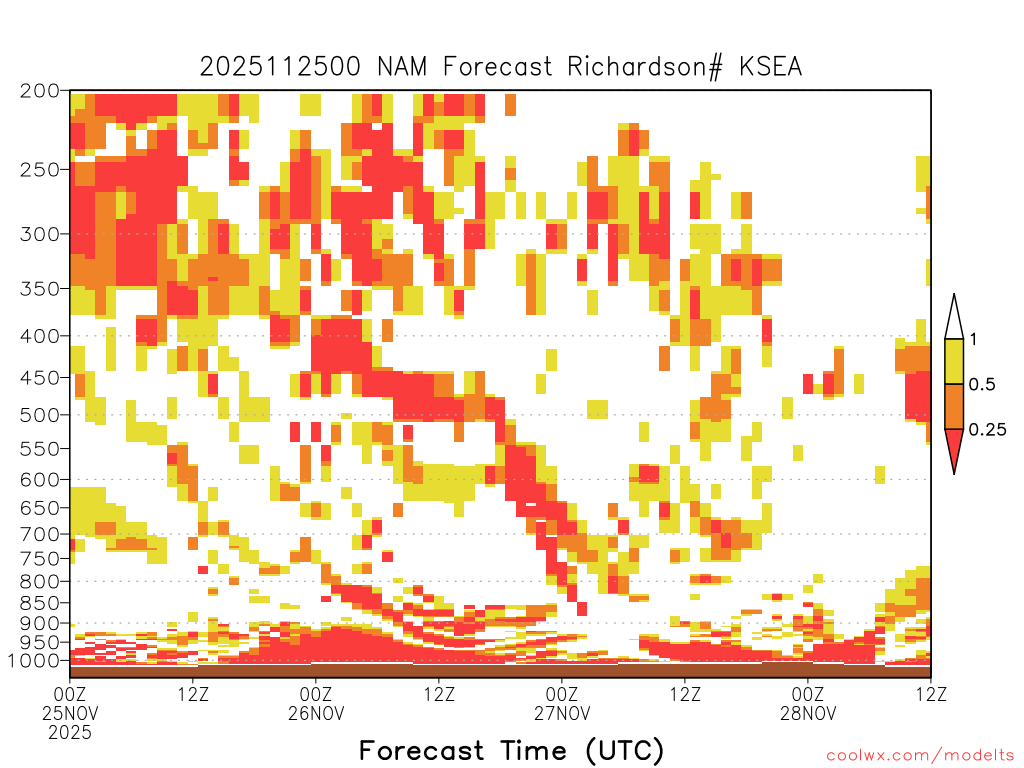 2025112500 NAM Forecast Richardson# KSEA

200
250
300
350
400
450
500
550
600
650
700
750
800
850
900
950
1000

1
0.5
0.25

00Z
25NOV
2025
12Z
00Z
26NOV
12Z
00Z
27NOV
12Z
00Z
28NOV
12Z

Forecast Time (UTC)

coolwx.com/modelts